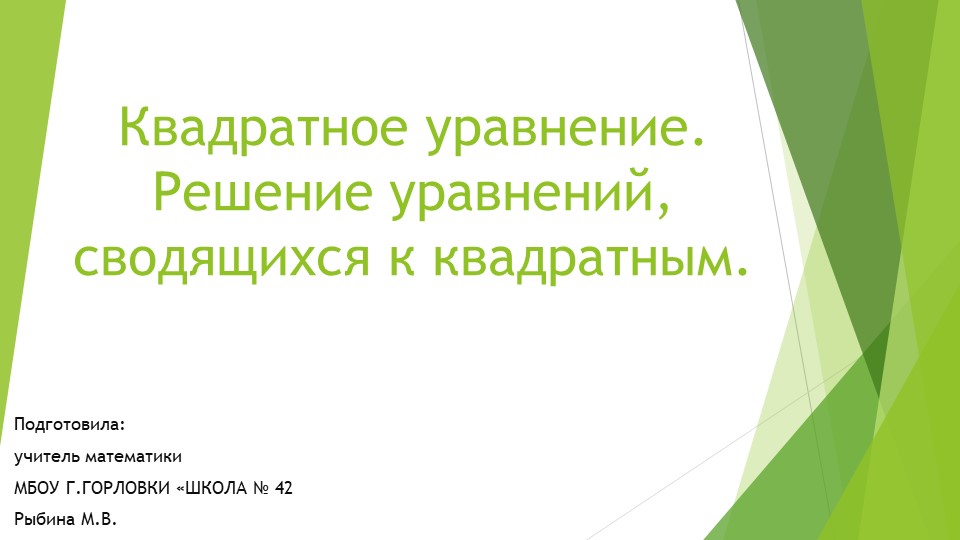 Квадратное уравнение. Решение уравнений, сводящихся к квадратным.

Подготовила:
учитель математики
МБОУ Г.ГОРЛОВКИ «ШКОЛА № 42
Рыбина М.В.